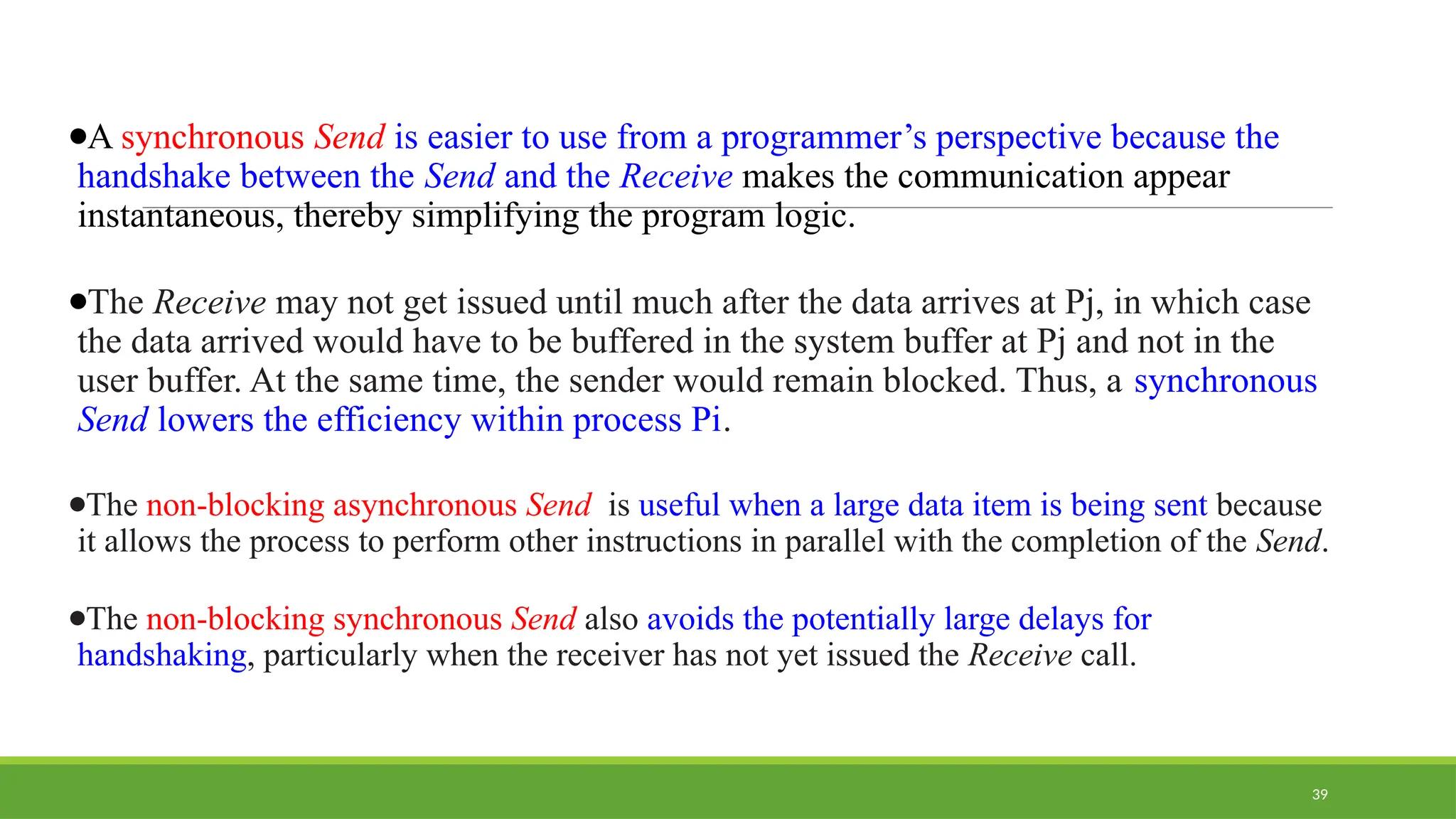 •A synchronous Send is easier to use from a programmer’s perspective because the handshake between the Send and the Receive makes the communication appear instantaneous, thereby simplifying the program logic.

•The Receive may not get issued until much after the data arrives at Pj, in which case the data arrived would have to be buffered in the system buffer at Pj and not in the user buffer. At the same time, the sender would remain blocked. Thus, a synchronous Send lowers the efficiency within process Pi.

•The non-blocking asynchronous Send is useful when a large data item is being sent because it allows the process to perform other instructions in parallel with the completion of the Send.

•The non-blocking synchronous Send also avoids the potentially large delays for handshaking, particularly when the receiver has not yet issued the Receive call.

39